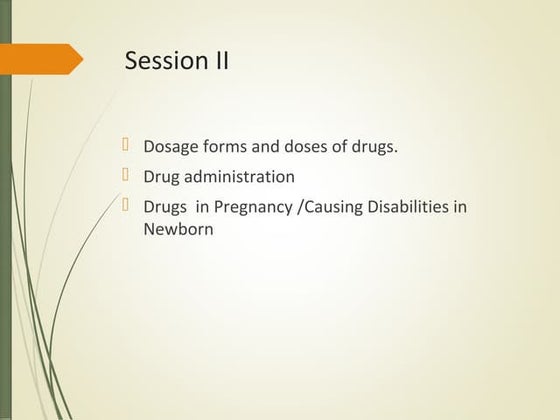 Session II

Dosage forms and doses of drugs.

Drug administration

Drugs in Pregnancy /Causing Disabilities in Newborn